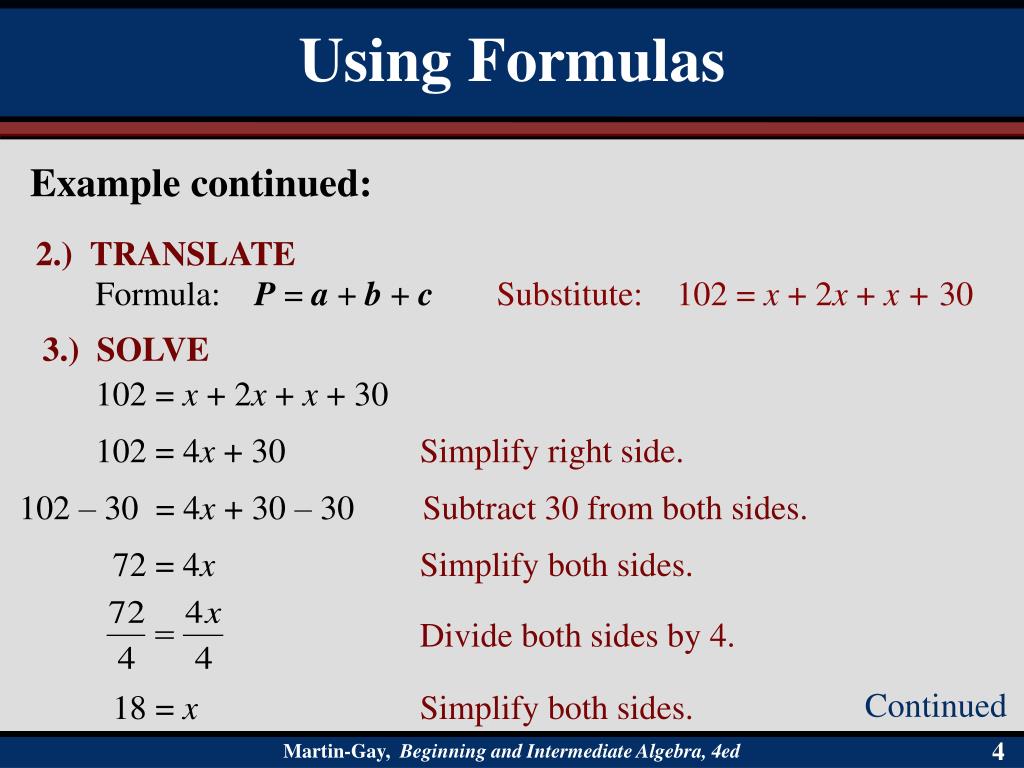 Using Formulas

Example continued:

2.) TRANSLATE

Formula: $P = a + b + c$ Substitute: $102 = x + 2x + x + 30$

3.) SOLVE

$102 = x + 2x + x + 30$

$102 = 4x + 30$ Simplify right side.

$102 - 30 = 4x + 30 - 30$ Subtract 30 from both sides.

$72 = 4x$ Simplify both sides.

$\frac{72}{4} = \frac{4x}{4}$ Divide both sides by 4.

$18 = x$ Simplify both sides.

Continued

Martin-Gay, Beginning and Intermediate Algebra, 4ed

4